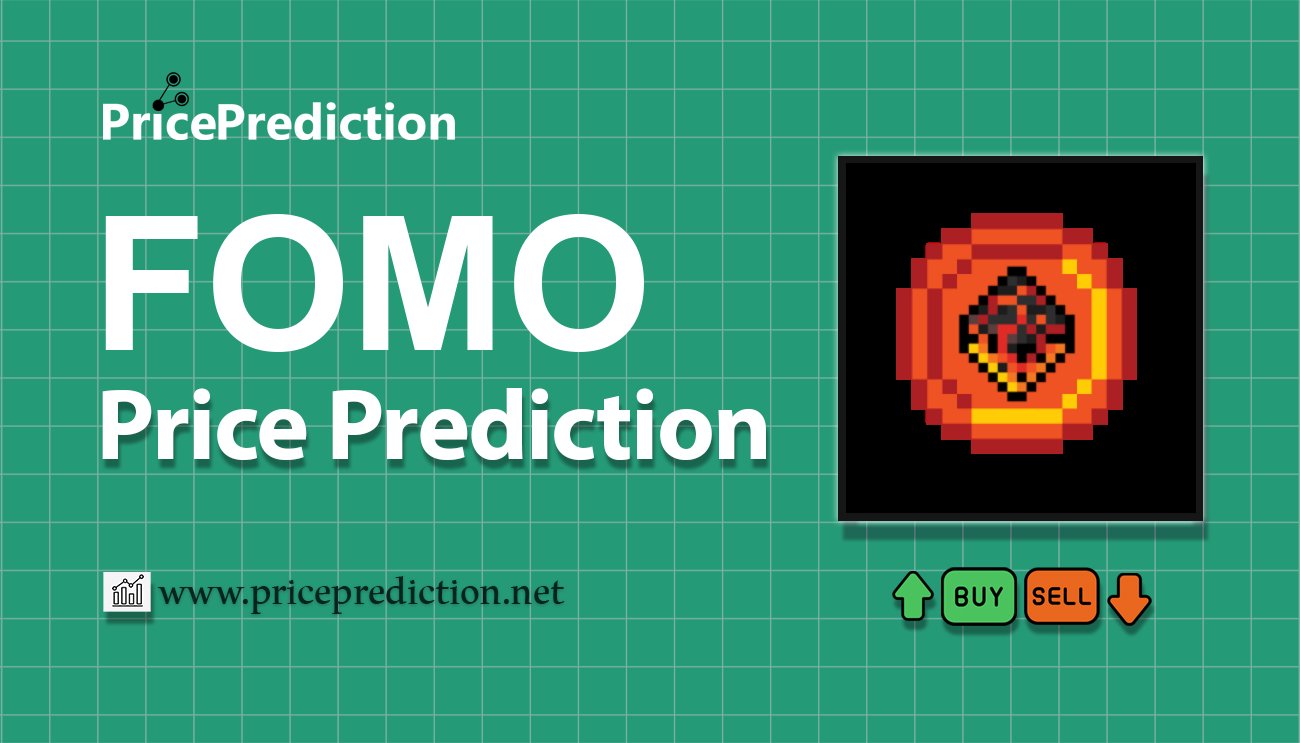 PricePrediction

FOMO
Price Prediction

www.priceprediction.net

BUY SELL